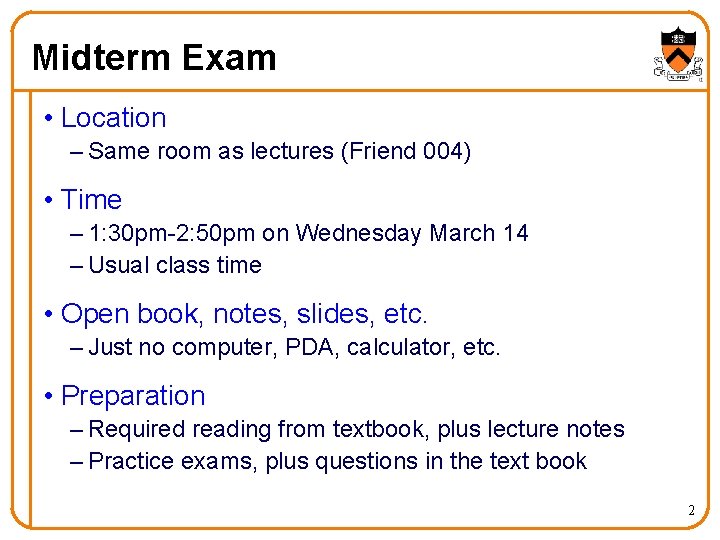 Midterm Exam

• Location
– Same room as lectures (Friend 004)

• Time
– 1:30pm-2:50pm on Wednesday March 14
– Usual class time

• Open book, notes, slides, etc.
– Just no computer, PDA, calculator, etc.

• Preparation
– Required reading from textbook, plus lecture notes
– Practice exams, plus questions in the text book

2